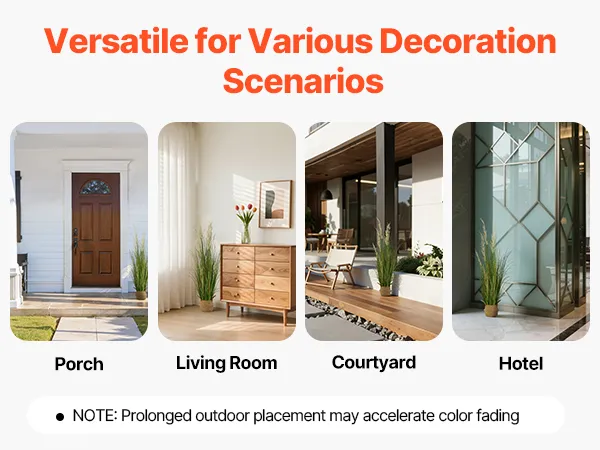 Versatile for Various Decoration Scenarios

Porch

Living Room

Courtyard

Hotel

● NOTE: Prolonged outdoor placement may accelerate color fading